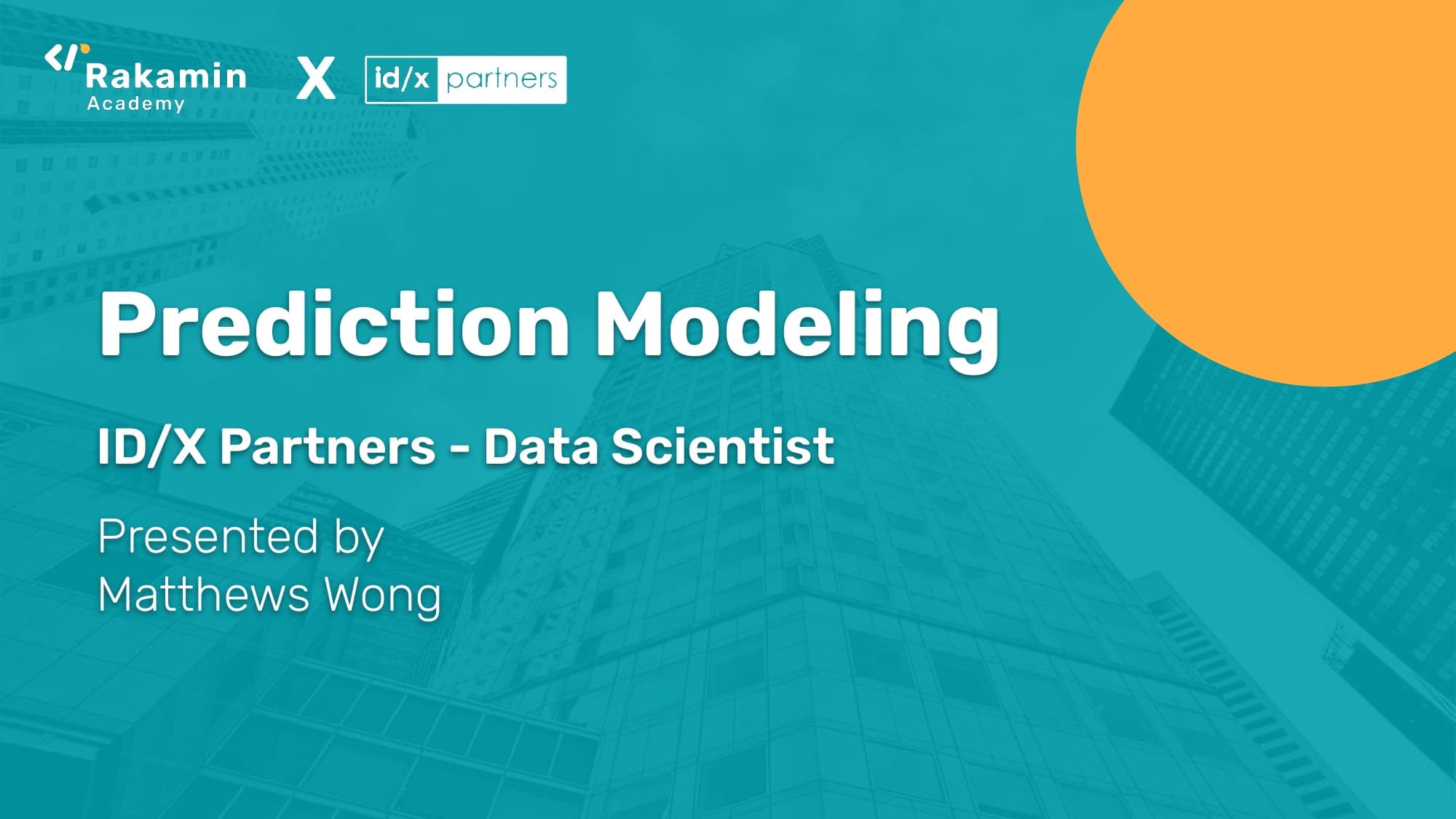 Rakamin Academy X id/x partners

Prediction Modeling

ID/X Partners - Data Scientist

Presented by
Matthews Wong